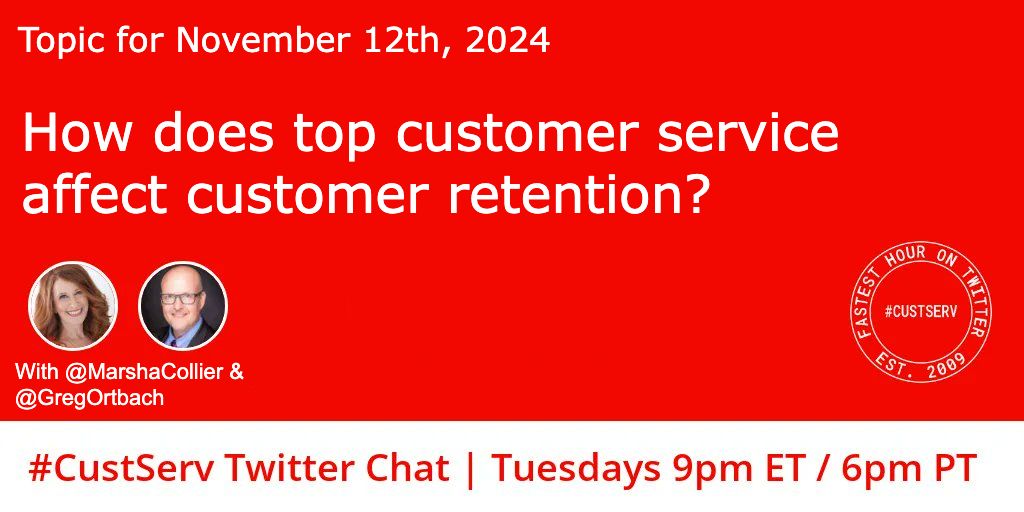 Topic for November 12th, 2024

How does top customer service affect customer retention?

With @MarshaCollier & @GregOrtbach

FASTEST HOUR ON TWITTER
#CUSTSERV
EST. 2009

#CustServ Twitter Chat | Tuesdays 9pm ET / 6pm PT